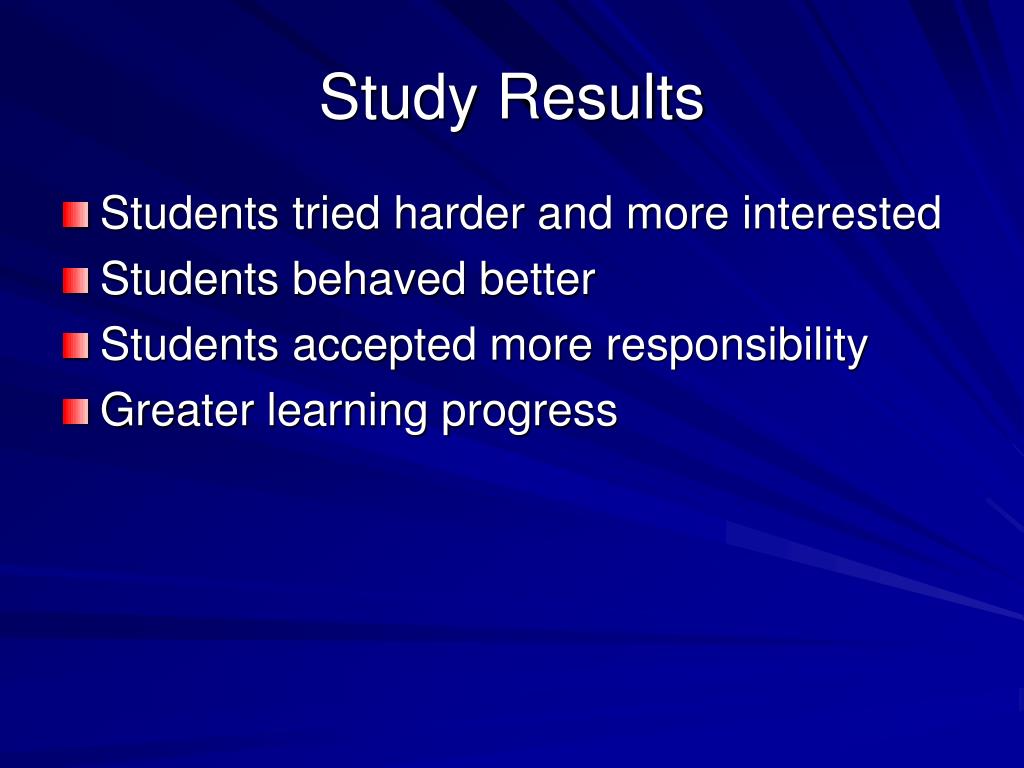 Study Results

Students tried harder and more interested
Students behaved better
Students accepted more responsibility
Greater learning progress